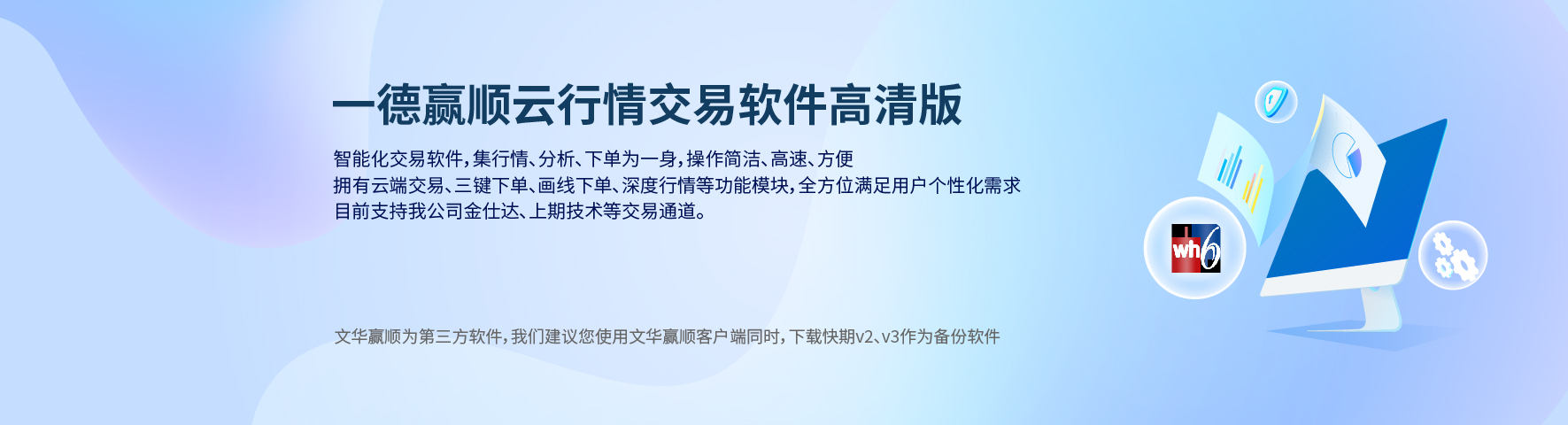 一德赢顺云行情交易软件高清版

智能化交易软件，集行情、分析、下单为一身，操作简洁、高速、方便
拥有云端交易、三键下单、画线下单、深度行情等功能模块，全方位满足用户个性化需求
目前支持我公司金仕达、上期技术等交易通道。

文华赢顺为第三方软件，我们建议您使用文华赢顺客户端同时，下载快期v2、v3作为备份软件

wh6